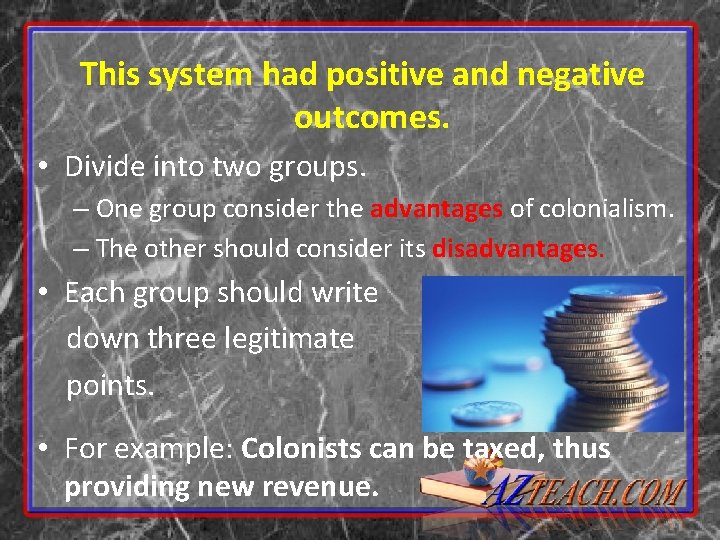 This system had positive and negative outcomes.

• Divide into two groups.
– One group consider the advantages of colonialism.
– The other should consider its disadvantages.

• Each group should write down three legitimate points.

• For example: Colonists can be taxed, thus providing new revenue.

AZTEACH.COM